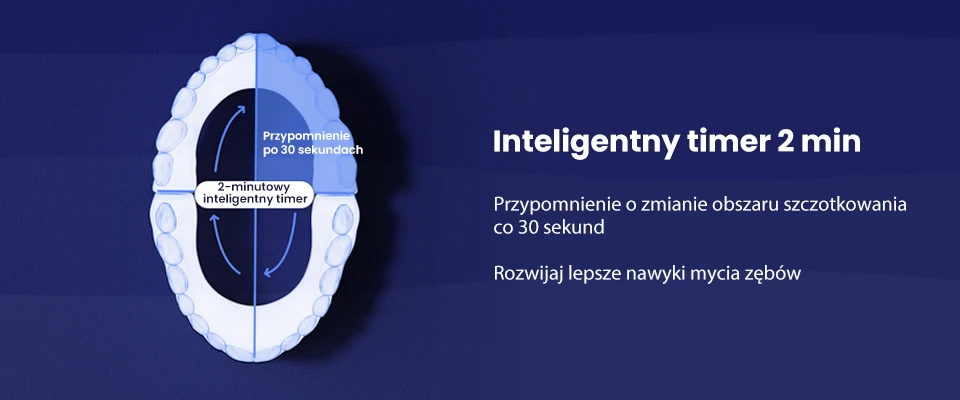 Przypomnienie po 30 sekundach

2-minutowy inteligentny timer

Inteligentny timer 2 min

Przypomnienie o zmianie obszaru szczotkowania co 30 sekund

Rozwijaj lepsze nawyki mycia zębów